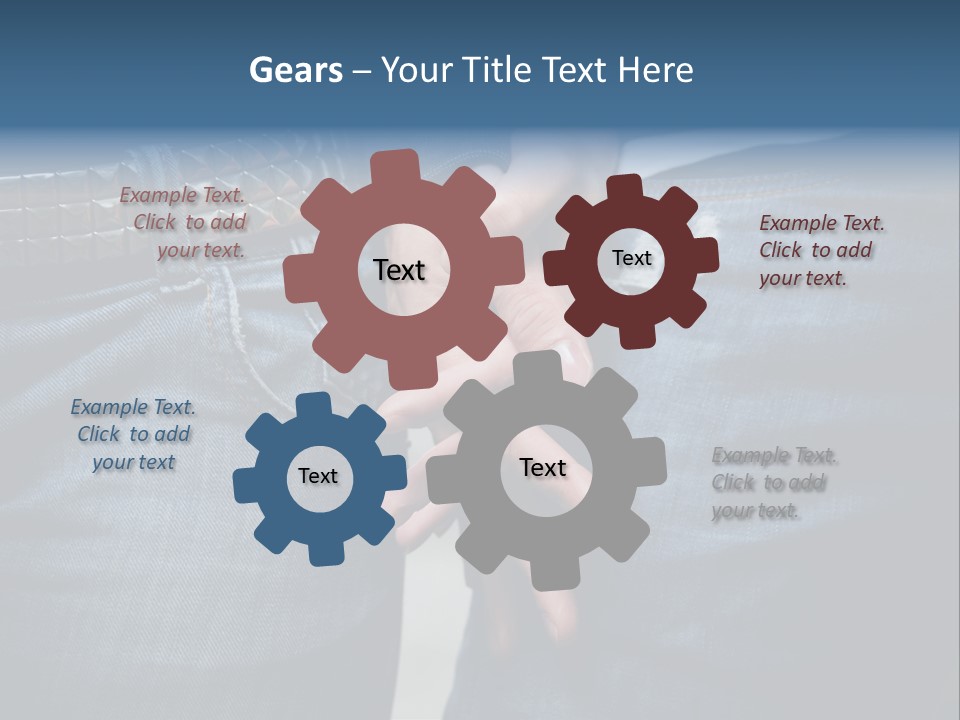 Gears – Your Title Text Here

Example Text. Click to add your text.

Text

Text

Example Text. Click to add your text.

Example Text. Click to add your text

Text

Text

Example Text. Click to add your text.